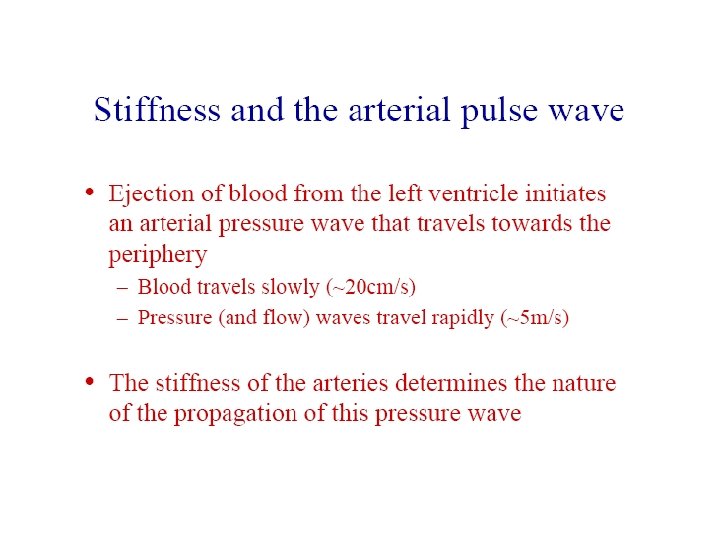 Stiffness and the arterial pulse wave

• Ejection of blood from the left ventricle initiates an arterial pressure wave that travels towards the periphery
– Blood travels slowly (~20cm/s)
– Pressure (and flow) waves travel rapidly (~5m/s)

• The stiffness of the arteries determines the nature of the propagation of this pressure wave